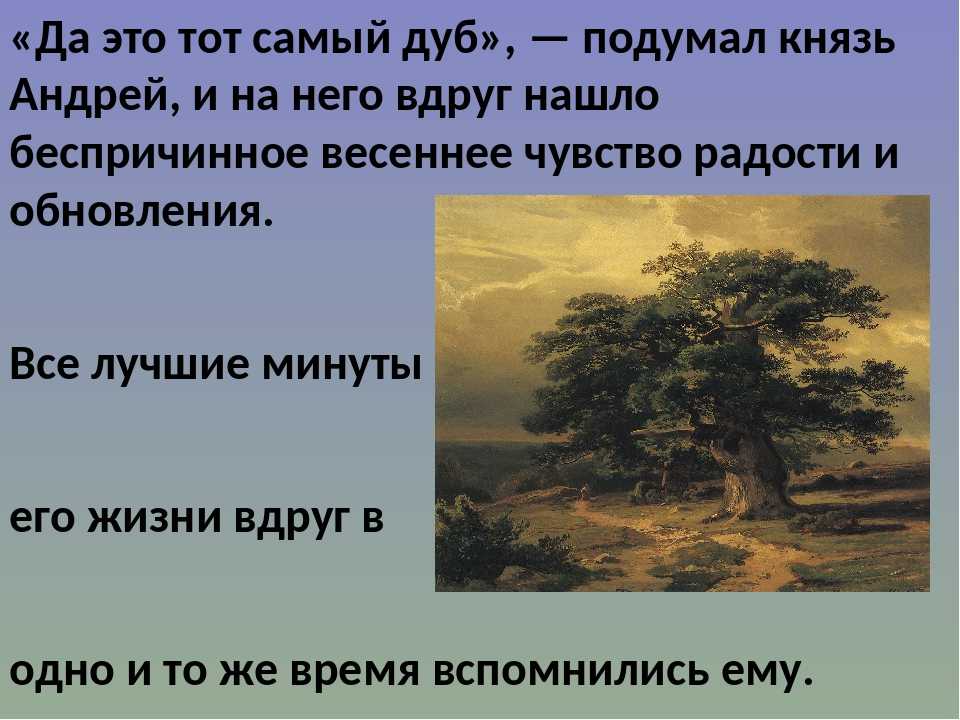 «Да это тот самый дуб», — подумал князь Андрей, и на него вдруг нашло беспричинное весеннее чувство радости и обновления.

Все лучшие минуты

его жизни вдруг в

одно и то же время вспомнились ему.